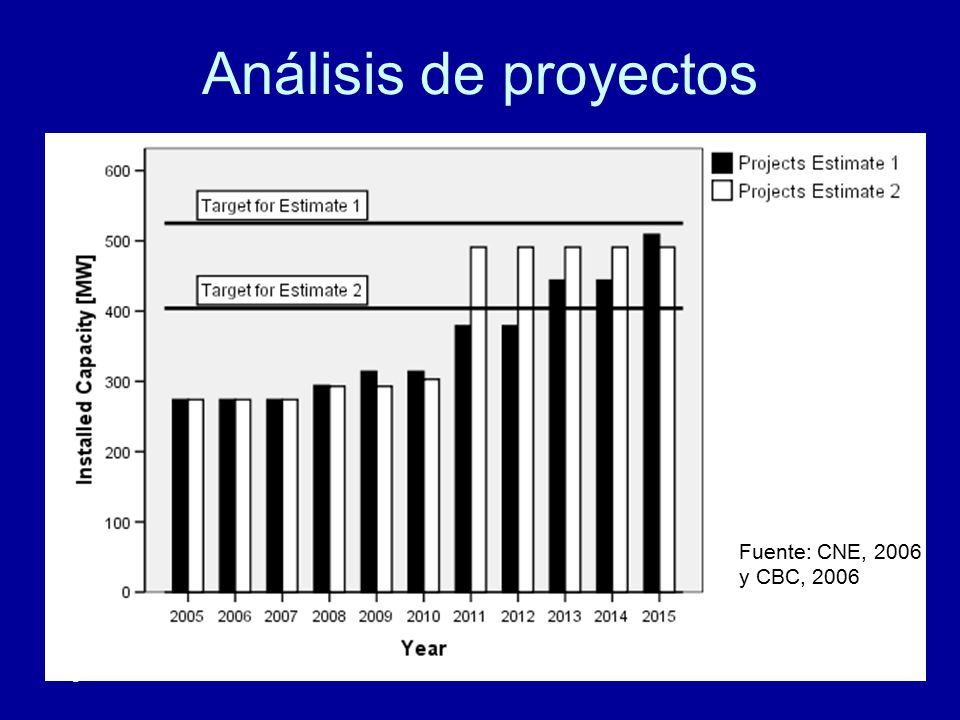 Análisis de proyectos

Projects Estimate 1
Projects Estimate 2

Target for Estimate 1
Target for Estimate 2

Installed Capacity [MW]

600
500
400
300
200
100
0

2005 2006 2007 2008 2009 2010 2011 2012 2013 2014 2015

Year

Fuente: CNE, 2006 y CBC, 2006